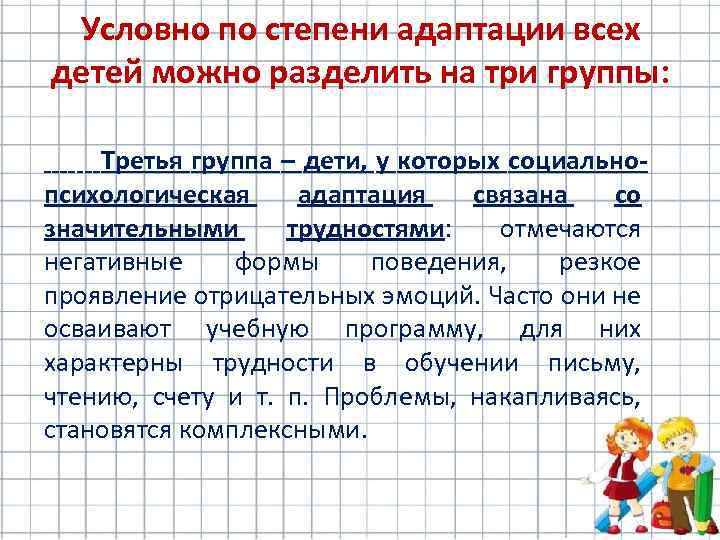 Условно по степени адаптации всех детей можно разделить на три группы:

Третья группа – дети, у которых социально-психологическая адаптация связана со значительными трудностями: отмечаются негативные формы поведения, резкое проявление отрицательных эмоций. Часто они не осваивают учебную программу, для них характерны трудности в обучении письму, чтению, счету и т. п. Проблемы, накапливаясь, становятся комплексными.